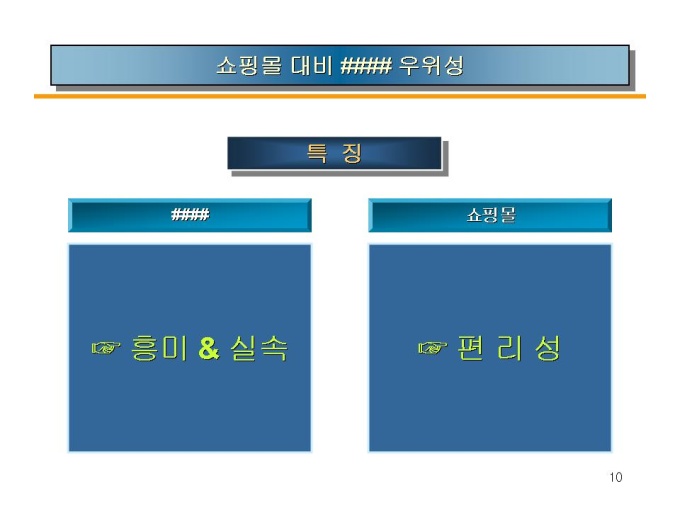 쇼핑몰 대비 #### 우위성

특 징

####

☞ 흥미 & 실속

쇼핑몰

☞ 편 리 성

10